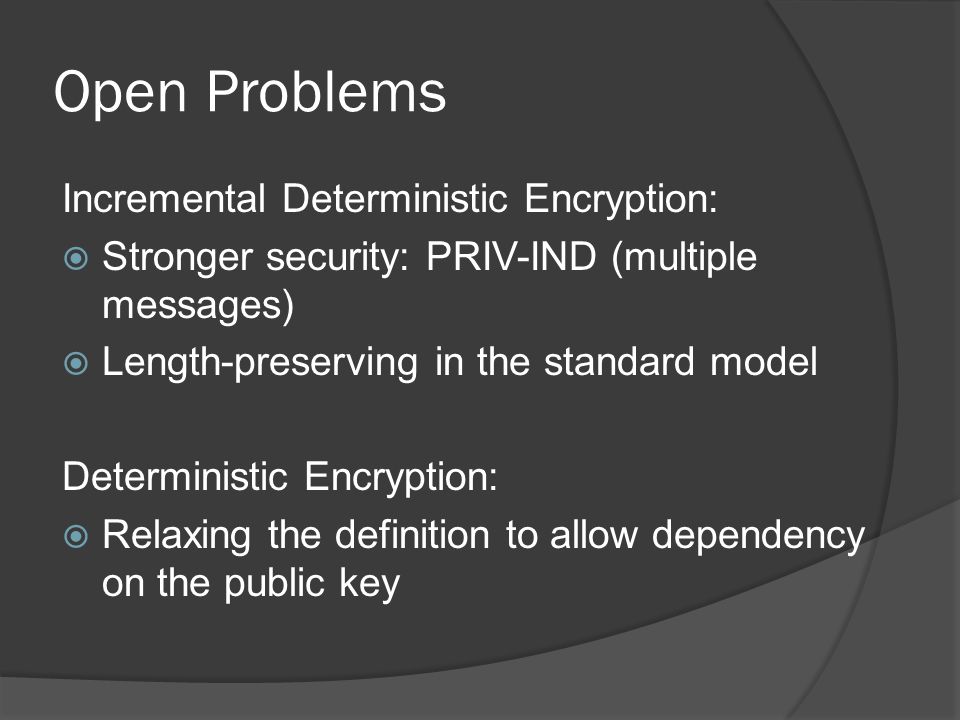 Open Problems

Incremental Deterministic Encryption:

Stronger security: PRIV-IND (multiple messages)

Length-preserving in the standard model

Deterministic Encryption:

Relaxing the definition to allow dependency on the public key